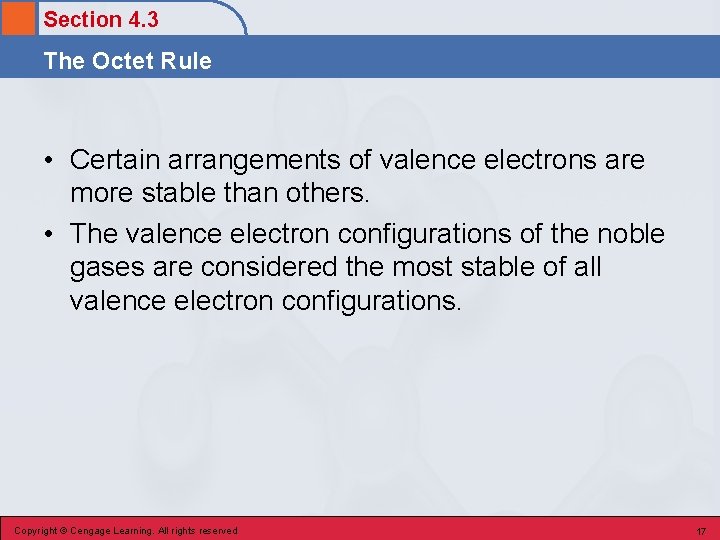 Section 4.3

The Octet Rule

• Certain arrangements of valence electrons are more stable than others.

• The valence electron configurations of the noble gases are considered the most stable of all valence electron configurations.

Copyright © Cengage Learning. All rights reserved

17